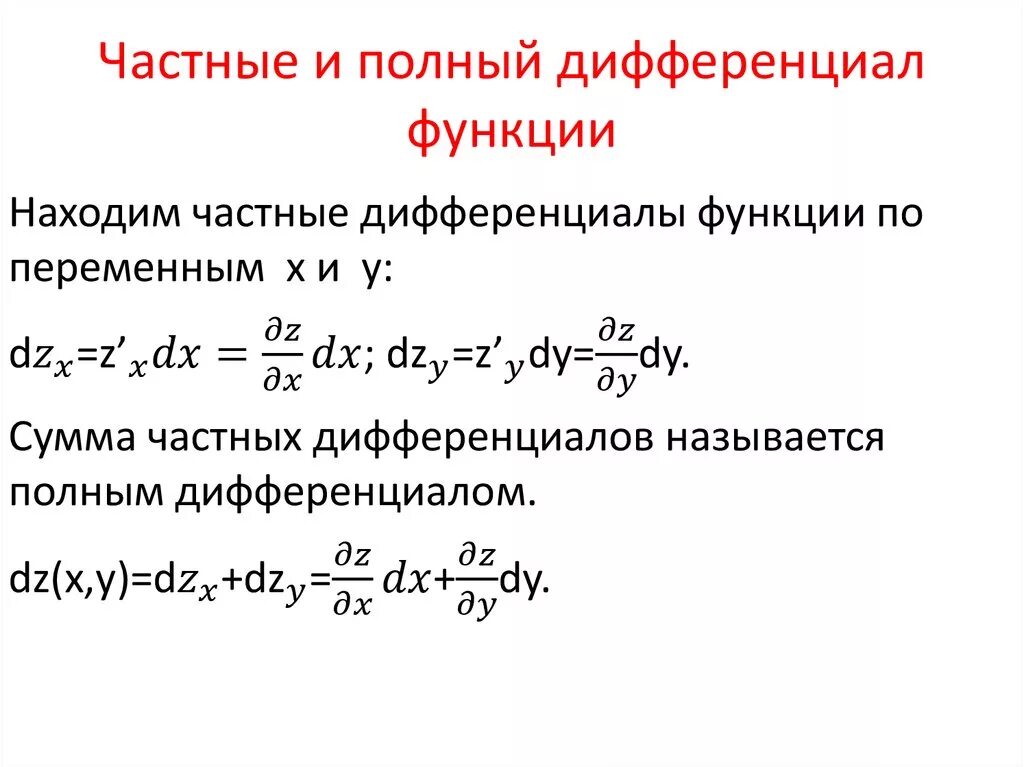 Частные и полный дифференциал функции

Находим частные дифференциалы функции по переменным x и y:

$dz_x = z'_x dx = \frac{\partial z}{\partial x} dx$; $dz_y = z'_y dy = \frac{\partial z}{\partial y} dy$.

Сумма частных дифференциалов называется полным дифференциалом.

$dz(x,y) = dz_x + dz_y = \frac{\partial z}{\partial x} dx + \frac{\partial z}{\partial y} dy$.